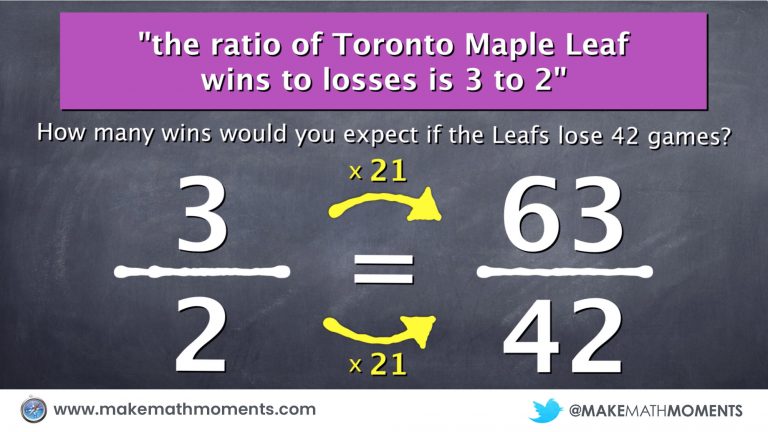 "the ratio of Toronto Maple Leaf wins to losses is 3 to 2"

How many wins would you expect if the Leafs lose 42 games?

x 21

$\frac{3}{2} = \frac{63}{42}$

x 21

www.makemathmoments.com

@MAKEMATHMOMENTS